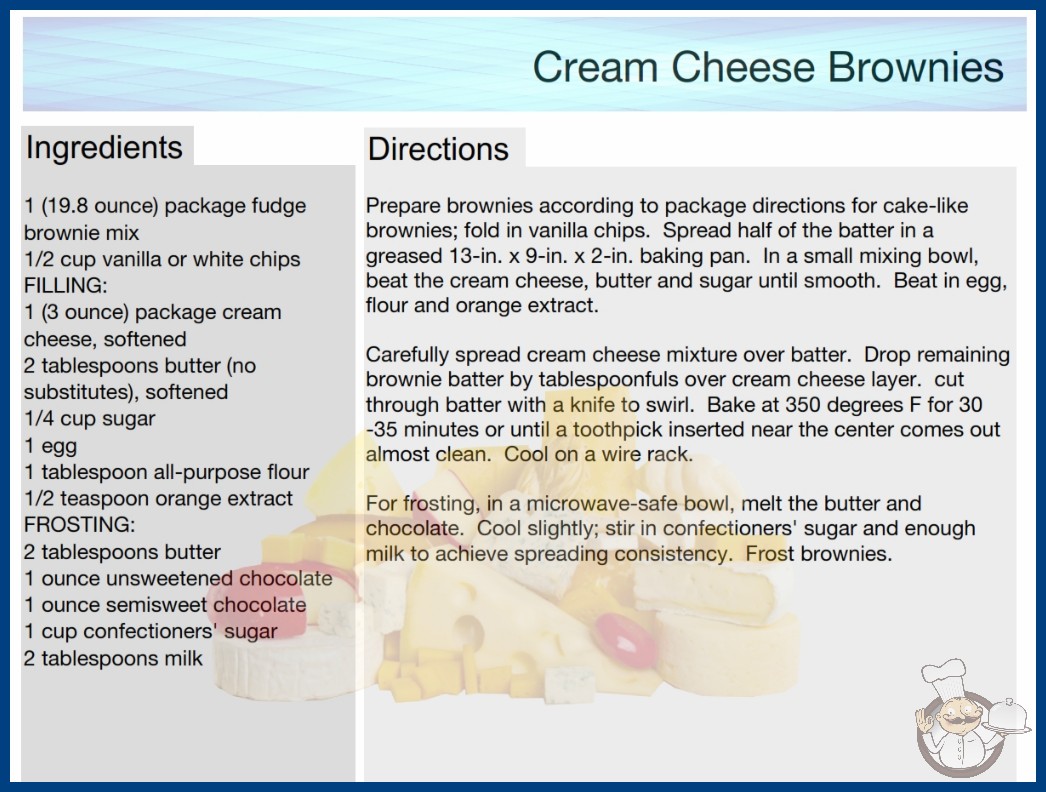 Cream Cheese Brownies

Ingredients

1 (19.8 ounce) package fudge brownie mix
1/2 cup vanilla or white chips
FILLING:
1 (3 ounce) package cream cheese, softened
2 tablespoons butter (no substitutes), softened
1/4 cup sugar
1 egg
1 tablespoon all-purpose flour
1/2 teaspoon orange extract
FROSTING:
2 tablespoons butter
1 ounce unsweetened chocolate
1 ounce semisweet chocolate
1 cup confectioners' sugar
2 tablespoons milk

Directions

Prepare brownies according to package directions for cake-like brownies; fold in vanilla chips. Spread half of the batter in a greased 13-in. x 9-in. x 2-in. baking pan. In a small mixing bowl, beat the cream cheese, butter and sugar until smooth. Beat in egg, flour and orange extract.

Carefully spread cream cheese mixture over batter. Drop remaining brownie batter by tablespoonfuls over cream cheese layer. cut through batter with a knife to swirl. Bake at 350 degrees F for 30 -35 minutes or until a toothpick inserted near the center comes out almost clean. Cool on a wire rack.

For frosting, in a microwave-safe bowl, melt the butter and chocolate. Cool slightly; stir in confectioners' sugar and enough milk to achieve spreading consistency. Frost brownies.